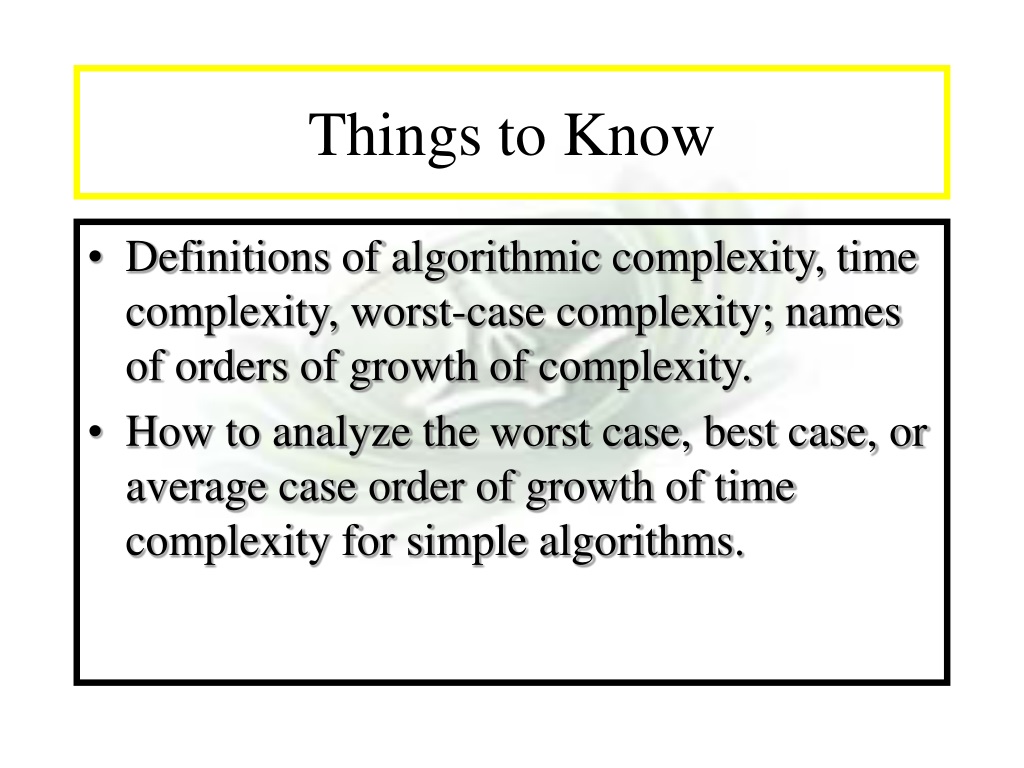 Things to Know

• Definitions of algorithmic complexity, time complexity, worst-case complexity; names of orders of growth of complexity.
• How to analyze the worst case, best case, or average case order of growth of time complexity for simple algorithms.